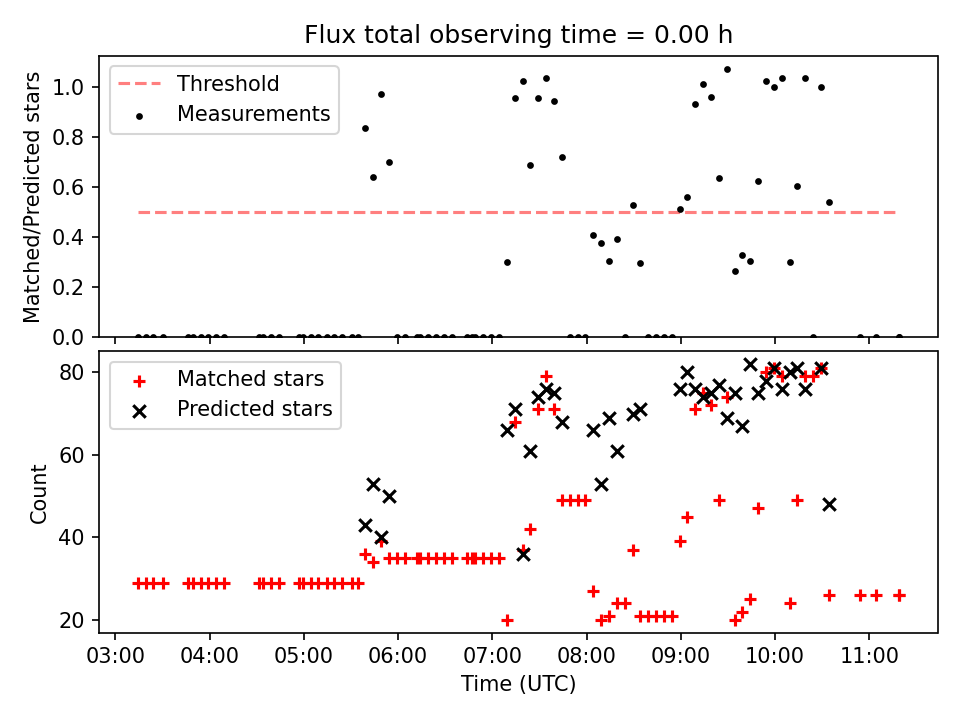 Flux total observing time = 0.00 h

Threshold
Measurements

Matched/Predicted stars

1.0
0.8
0.6
0.4
0.2
0.0

Matched stars
Predicted stars

Count

80
60
40
20

03:00
04:00
05:00
06:00
07:00
08:00
09:00
10:00
11:00

Time (UTC)